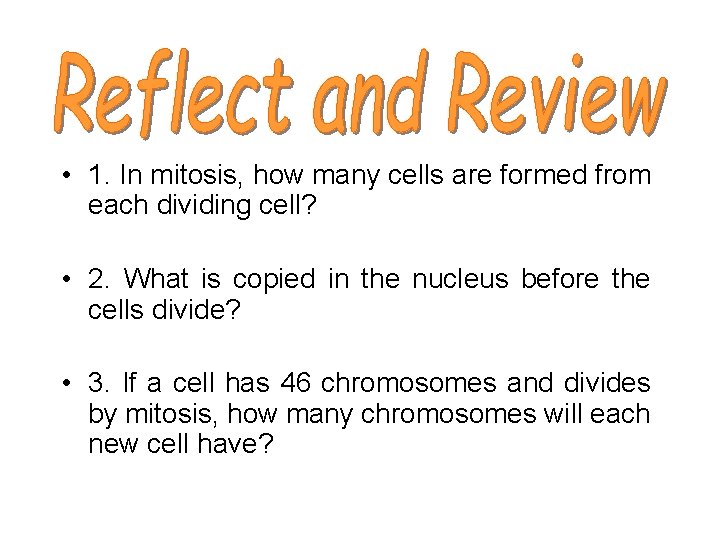 Reflect and Review

• 1. In mitosis, how many cells are formed from each dividing cell?

• 2. What is copied in the nucleus before the cells divide?

• 3. If a cell has 46 chromosomes and divides by mitosis, how many chromosomes will each new cell have?